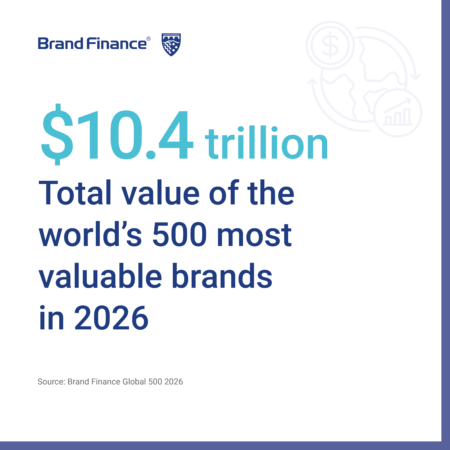 Brand Finance®

$10.4 trillion

Total value of the world's 500 most valuable brands in 2026

Source: Brand Finance Global 500 2026